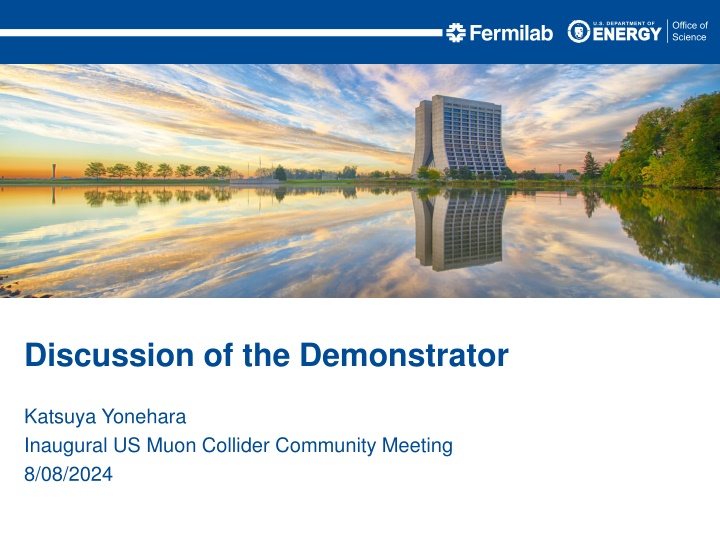 Fermilab U.S. DEPARTMENT OF ENERGY Office of Science

Discussion of the Demonstrator

Katsuya Yonehara
Inaugural US Muon Collider Community Meeting
8/08/2024